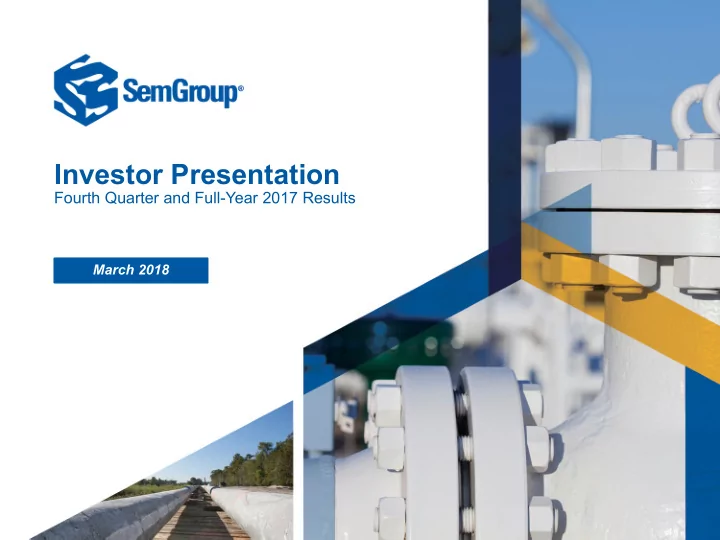 SemGroup®

Investor Presentation
Fourth Quarter and Full-Year 2017 Results

March 2018